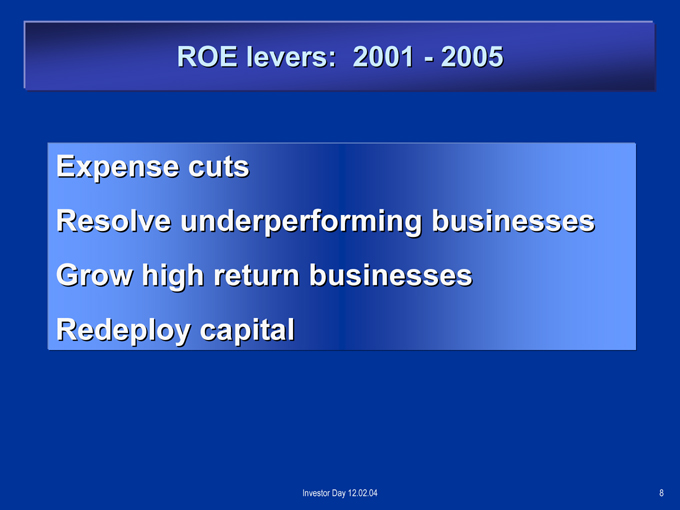 ROE levers: 2001 - 2005

Expense cuts

Resolve underperforming businesses

Grow high return businesses

Redeploy capital

Investor Day 12.02.04

8